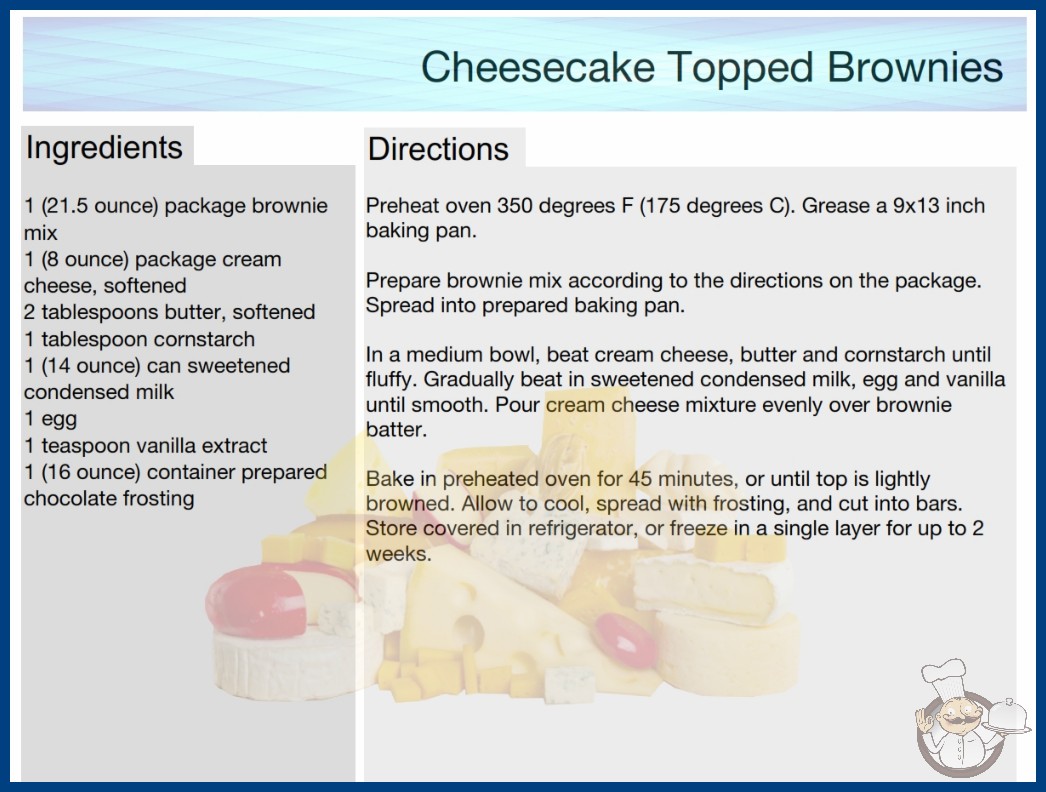 Cheesecake Topped Brownies

Ingredients

1 (21.5 ounce) package brownie mix
1 (8 ounce) package cream cheese, softened
2 tablespoons butter, softened
1 tablespoon cornstarch
1 (14 ounce) can sweetened condensed milk
1 egg
1 teaspoon vanilla extract
1 (16 ounce) container prepared chocolate frosting

Directions

Preheat oven 350 degrees F (175 degrees C). Grease a 9x13 inch baking pan.

Prepare brownie mix according to the directions on the package. Spread into prepared baking pan.

In a medium bowl, beat cream cheese, butter and cornstarch until fluffy. Gradually beat in sweetened condensed milk, egg and vanilla until smooth. Pour cream cheese mixture evenly over brownie batter.

Bake in preheated oven for 45 minutes, or until top is lightly browned. Allow to cool, spread with frosting, and cut into bars. Store covered in refrigerator, or freeze in a single layer for up to 2 weeks.